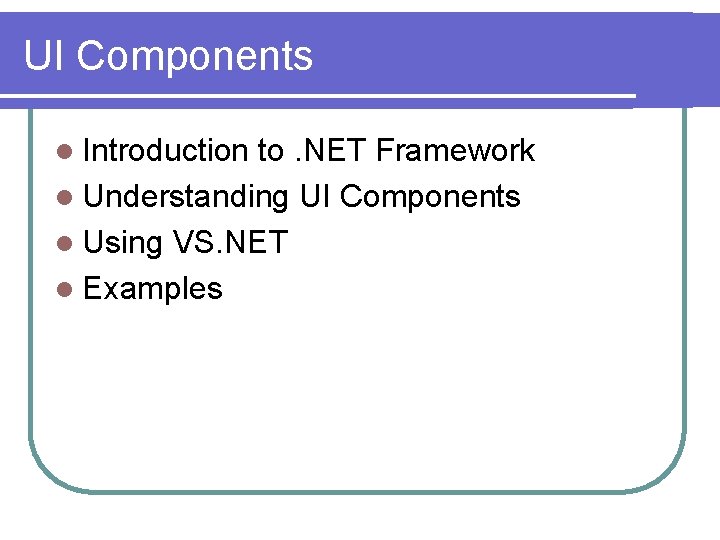 UI Components

- Introduction to .NET Framework
- Understanding UI Components
- Using VS.NET
- Examples